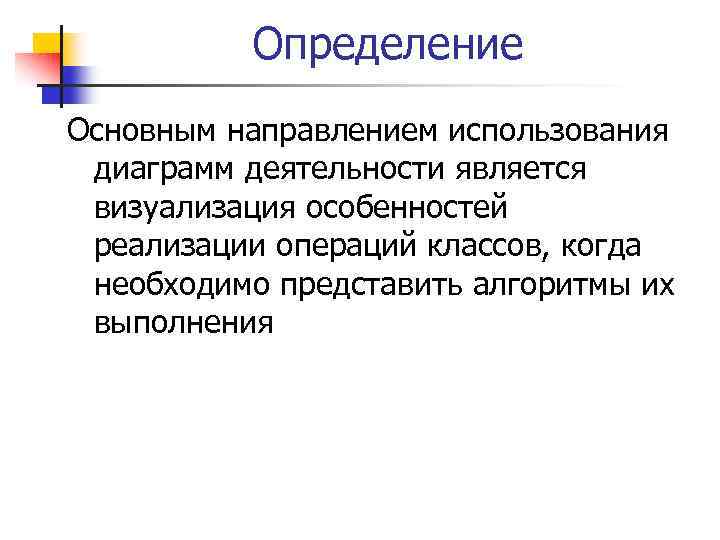 Определение

Основным направлением использования диаграмм деятельности является визуализация особенностей реализации операций классов, когда необходимо представить алгоритмы их выполнения